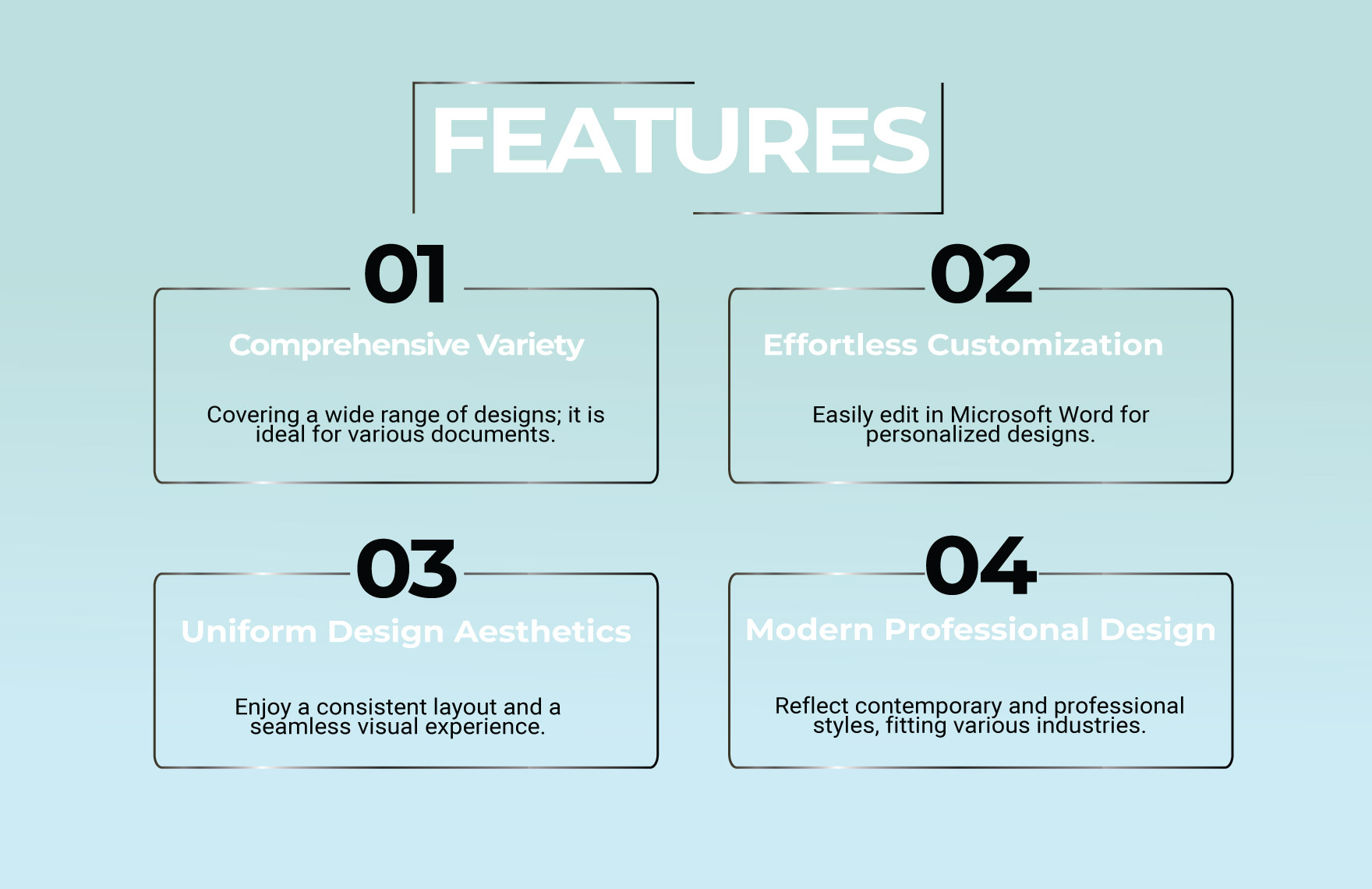 FEATURES

01

Comprehensive Variety

Covering a wide range of designs; it is ideal for various documents.

02

Effortless Customization

Easily edit in Microsoft Word for personalized designs.

03

Uniform Design Aesthetics

Enjoy a consistent layout and a seamless visual experience.

04

Modern Professional Design

Reflect contemporary and professional styles, fitting various industries.